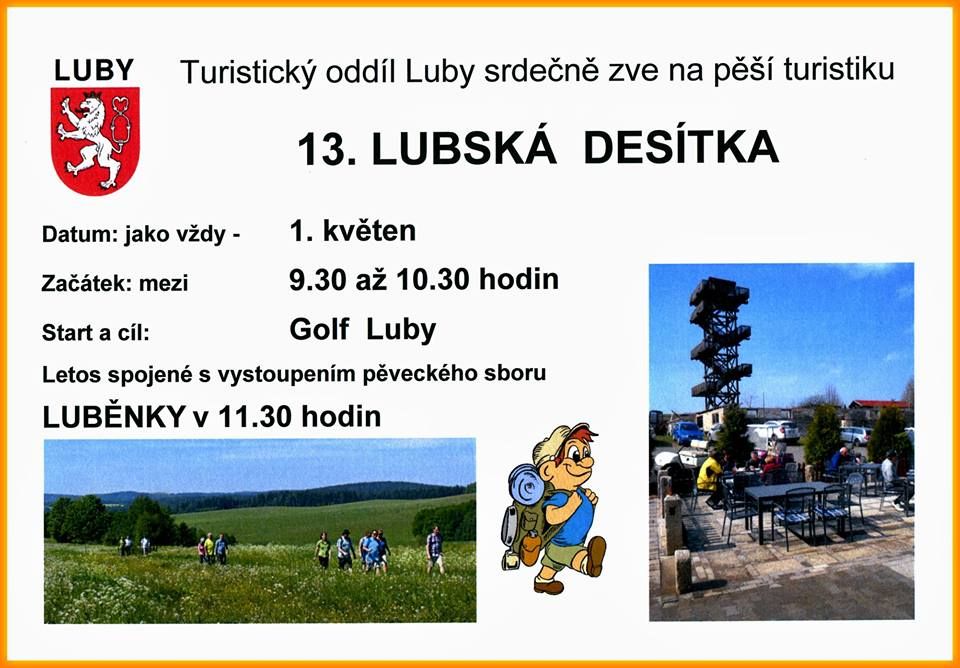 LUBY

Turistický oddíl Luby srdečně zve na pěší turistiku

13. LUBSKÁ DESÍTKA

Datum: jako vždy - 1. květen

Začátek: mezi 9.30 až 10.30 hodin

Start a cíl: Golf Luby

Letos spojené s vystoupením pěveckého sboru

LUBĚNKY v 11.30 hodin